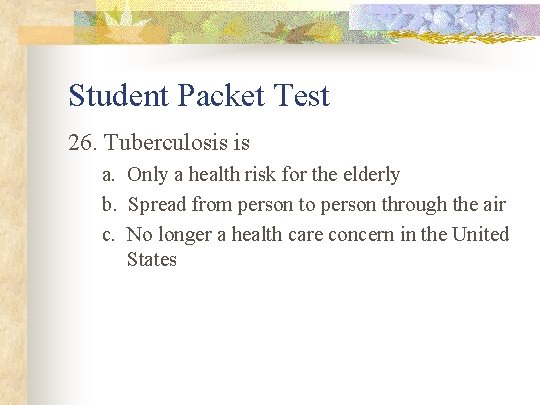 Student Packet Test

26. Tuberculosis is

a. Only a health risk for the elderly
b. Spread from person to person through the air
c. No longer a health care concern in the United States